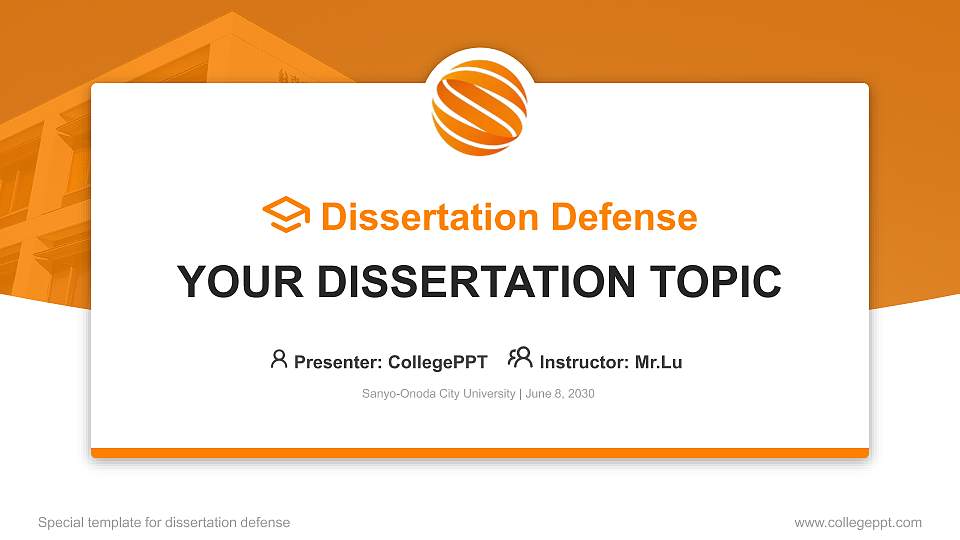 Dissertation Defense

YOUR DISSERTATION TOPIC

Presenter: CollegePPT Instructor: Mr.Lu

Sanyo-Onoda City University | June 8, 2030

Special template for dissertation defense

www.collegeppt.com